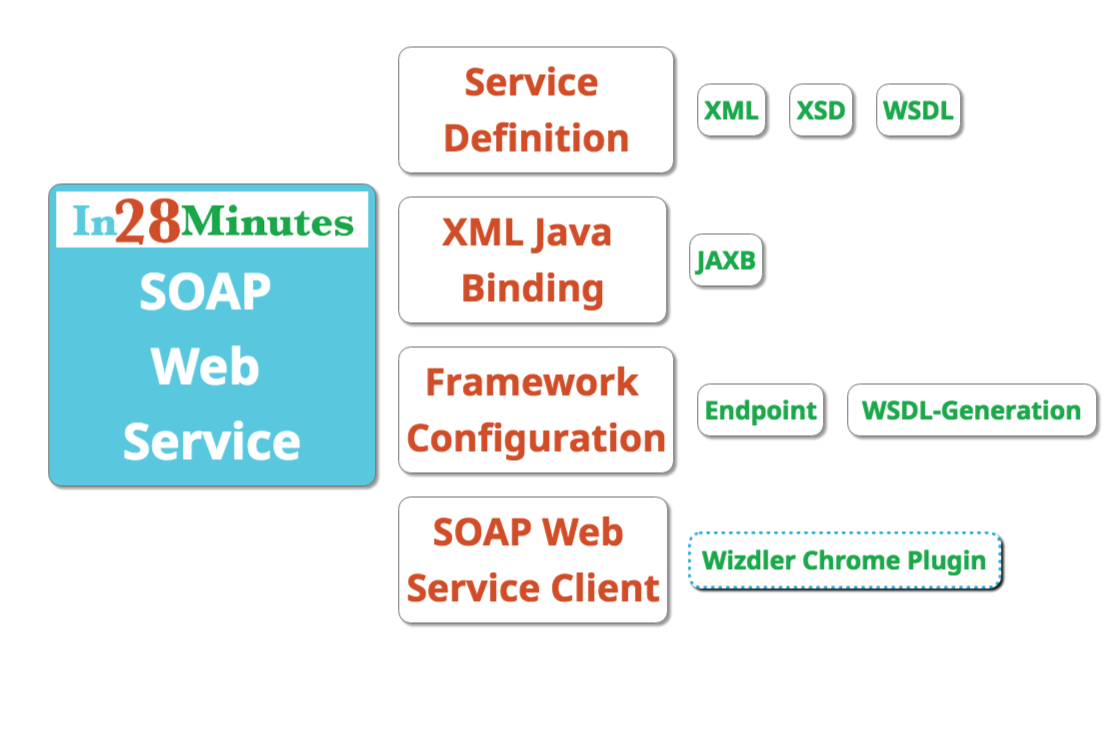 In28Minutes
SOAP Web Service

Service Definition

XML

XSD

WSDL

XML Java Binding

JAXB

Framework Configuration

Endpoint

WSDL-Generation

SOAP Web Service Client

Wizdler Chrome Plugin